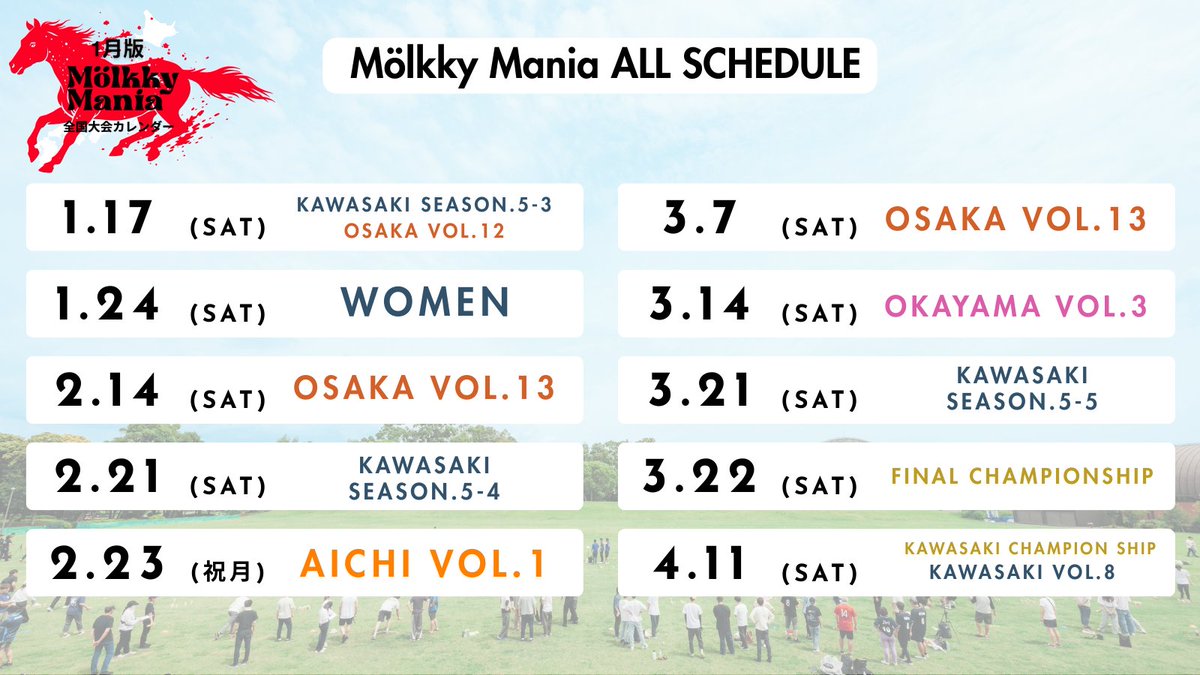 1月版
Mölkky Mania
全国大会カレンダー

Mölkky Mania ALL SCHEDULE

1.17 (SAT) KAWASAKI SEASON.5-3 OSAKA VOL.12

1.24 (SAT) WOMEN

2.14 (SAT) OSAKA VOL.13

2.21 (SAT) KAWASAKI SEASON.5-4

2.23 (祝月) AICHI VOL.1

3.7 (SAT) OSAKA VOL.13

3.14 (SAT) OKAYAMA VOL.3

3.21 (SAT) KAWASAKI SEASON.5-5

3.22 (SAT) FINAL CHAMPIONSHIP

4.11 (SAT) KAWASAKI CHAMPION SHIP KAWASAKI VOL.8